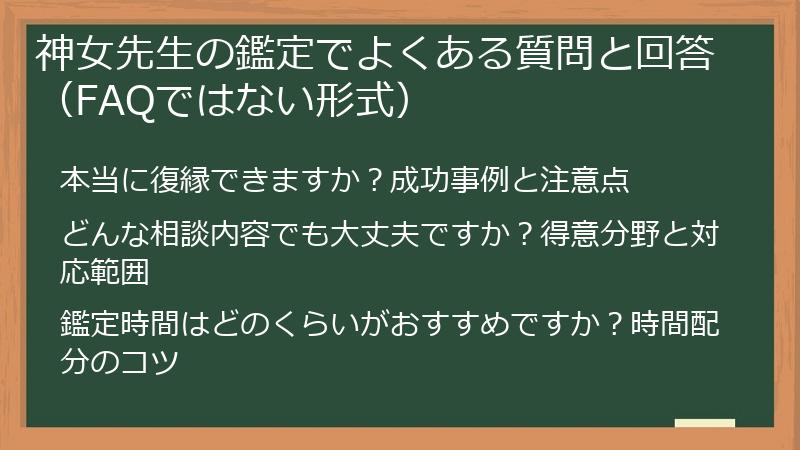 神女先生の鑑定でよくある質問と回答（FAQではない形式）

本当に復縁できますか？成功事例と注意点

どんな相談内容でも大丈夫ですか？得意分野と対応範囲

鑑定時間はどのくらいがおすすめですか？時間配分のコツ